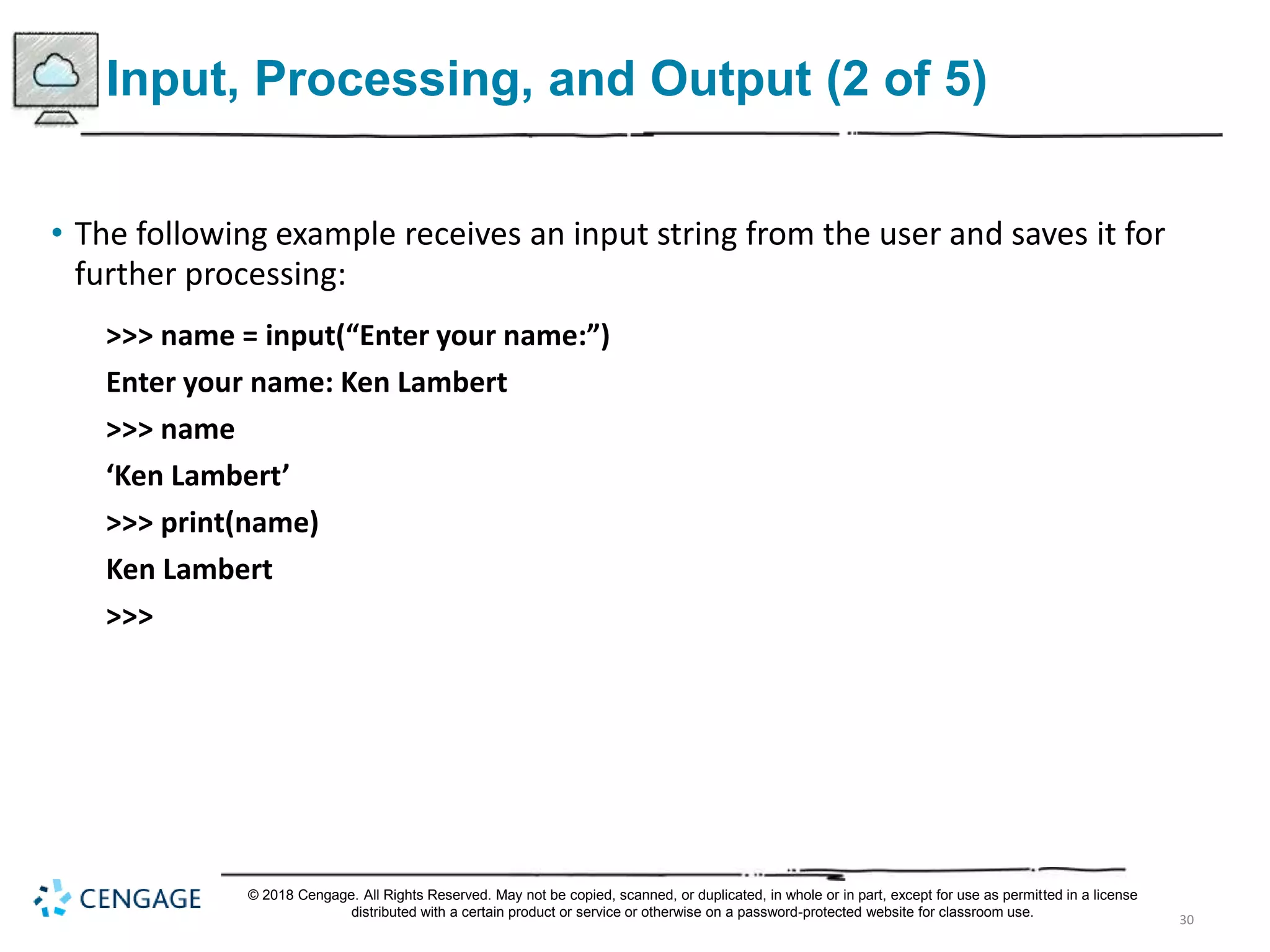 Input, Processing, and Output (2 of 5)

• The following example receives an input string from the user and saves it for further processing:

>>> name = input(“Enter your name:”)

Enter your name: Ken Lambert

>>> name

‘Ken Lambert’

>>> print(name)

Ken Lambert

>>>

CENGAGE

© 2018 Cengage. All Rights Reserved. May not be copied, scanned, or duplicated, in whole or in part, except for use as permitted in a license distributed with a certain product or service or otherwise on a password-protected website for classroom use.

30